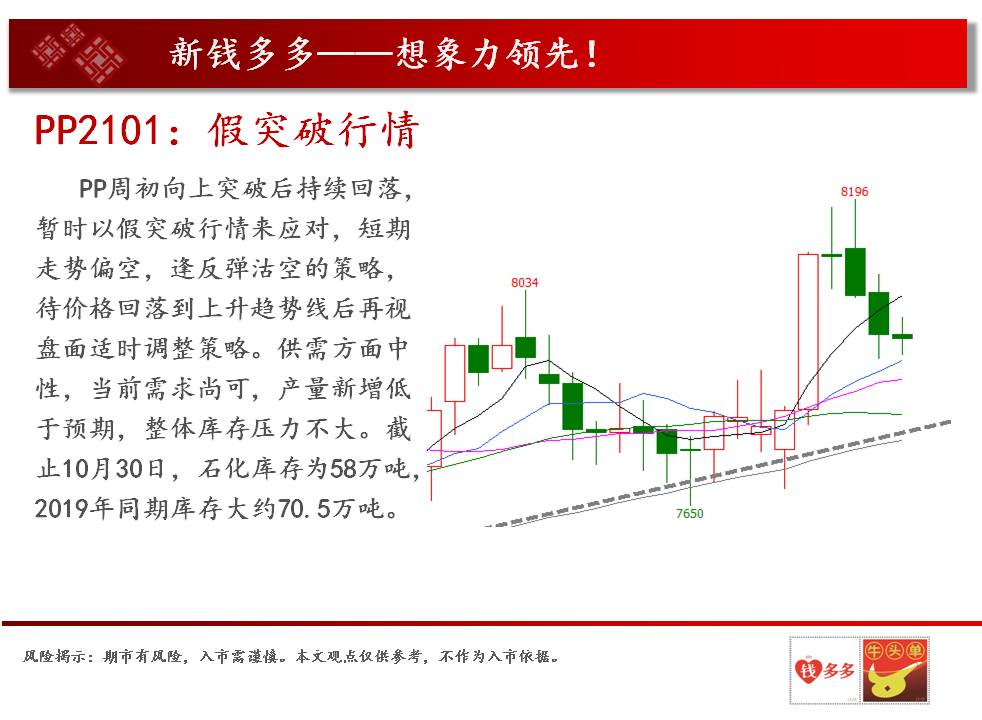 新钱多多——想象力领先！

PP2101：假突破行情

PP周初向上突破后持续回落，暂时以假突破行情来应对，短期走势偏空，逢反弹沽空的策略，待价格回落到上升趋势线后再视盘面适时调整策略。供需方面中性，当前需求尚可，产量新增低于预期，整体库存压力不大。截止10月30日，石化库存为58万吨，2019年同期库存大约70.5万吨。

8196

8034

7650

风险揭示：期市有风险，入市需谨慎。本文观点仅供参考，不作为入市依据。

钱多多

牛头单